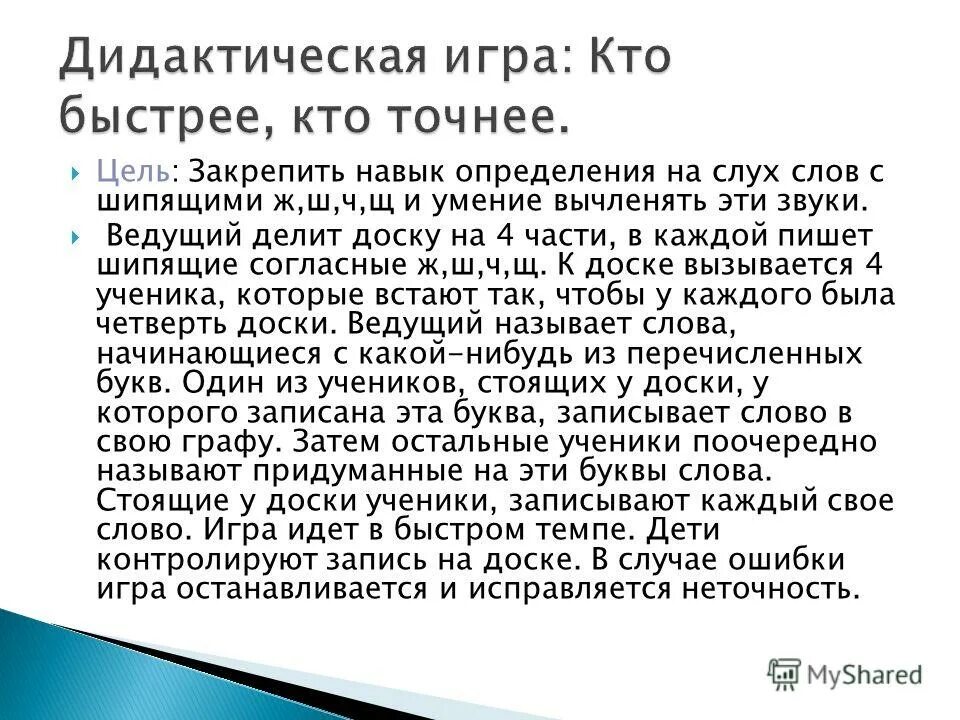 Дидактическая игра: Кто быстрее, кто точнее.

Цель: Закрепить навык определения на слух слов с шипящими ж,ш,ч,щ и умение вычленять эти звуки.

Ведущий делит доску на 4 части, в каждой пишет шипящие согласные ж,ш,ч,щ. К доске вызывается 4 ученика, которые встают так, чтобы у каждого была четверть доски. Ведущий называет слова, начинающиеся с какой-нибудь из перечисленных букв. Один из учеников, стоящих у доски, у которого записана эта буква, записывает слово в свою графу. Затем остальные ученики поочередно называют придуманные на эти буквы слова. Стоящие у доски ученики, записывают каждый свое слово. Игра идет в быстром темпе. Дети контролируют запись на доске. В случае ошибки игра останавливается и исправляется неточность.

MyShared